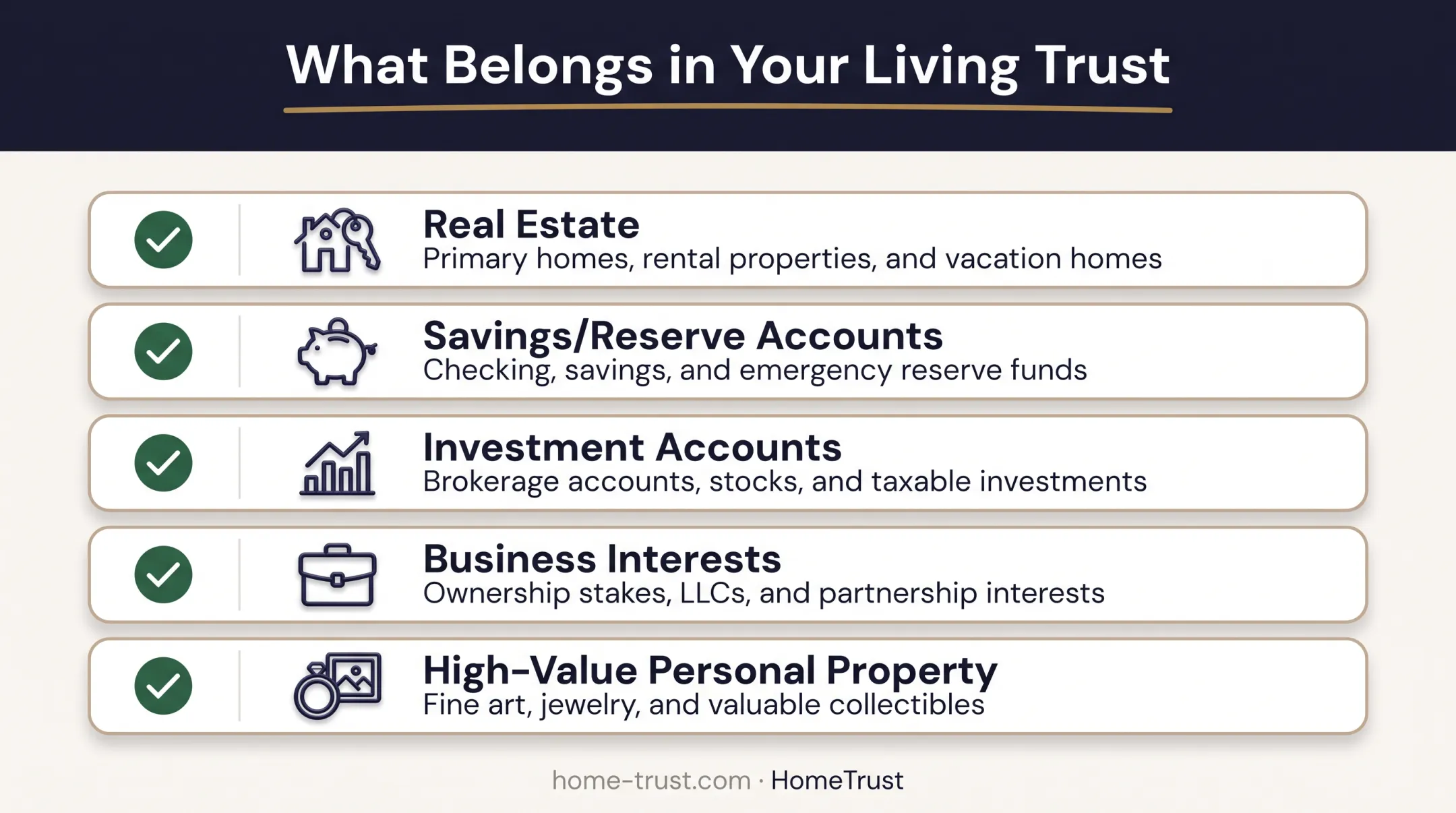 What Belongs in Your Living Trust

Real Estate
Primary homes, rental properties, and vacation homes

Savings/Reserve Accounts
Checking, savings, and emergency reserve funds

Investment Accounts
Brokerage accounts, stocks, and taxable investments

Business Interests
Ownership stakes, LLCs, and partnership interests

High-Value Personal Property
Fine art, jewelry, and valuable collectibles

home-trust.com · HomeTrust